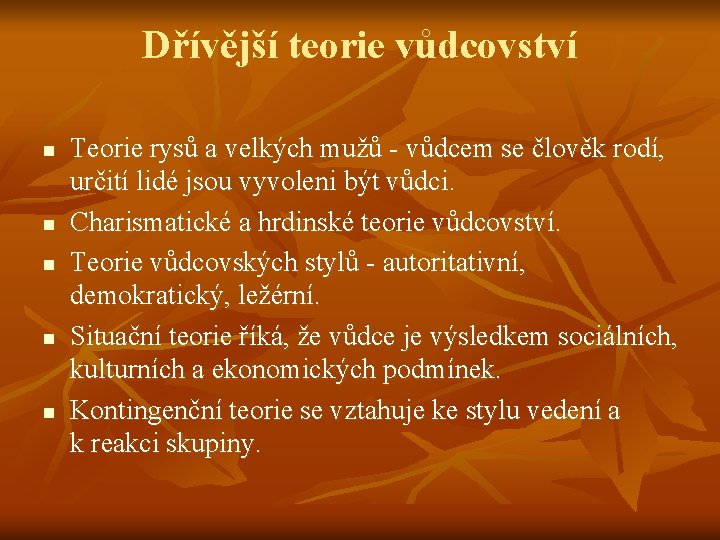 Dřívější teorie vůdcovství

- Teorie rysů a velkých mužů - vůdcem se člověk rodí, určití lidé jsou vyvoleni být vůdci.
- Charismatické a hrdinské teorie vůdcovství.
- Teorie vůdcovských stylů - autoritativní, demokratický, ležérní.
- Situační teorie říká, že vůdce je výsledkem sociálních, kulturních a ekonomických podmínek.
- Kontingenční teorie se vztahuje ke stylu vedení a k reakci skupiny.